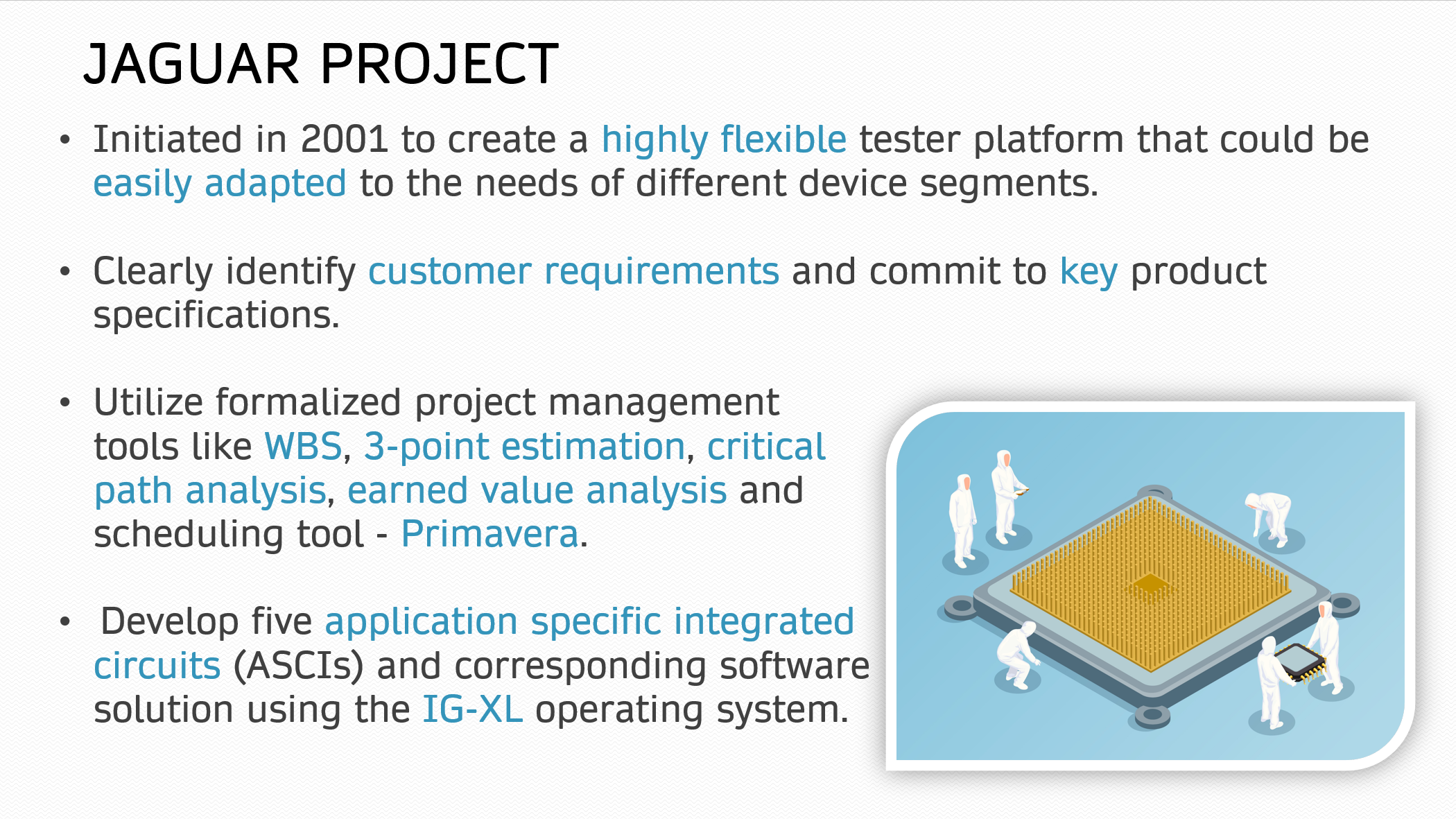 JAGUAR PROJECT

• Initiated in 2001 to create a highly flexible tester platform that could be easily adapted to the needs of different device segments.

• Clearly identify customer requirements and commit to key product specifications.

• Utilize formalized project management tools like WBS, 3-point estimation, critical path analysis, earned value analysis and scheduling tool - Primavera.

• Develop five application specific integrated circuits (ASCIs) and corresponding software solution using the IG-XL operating system.